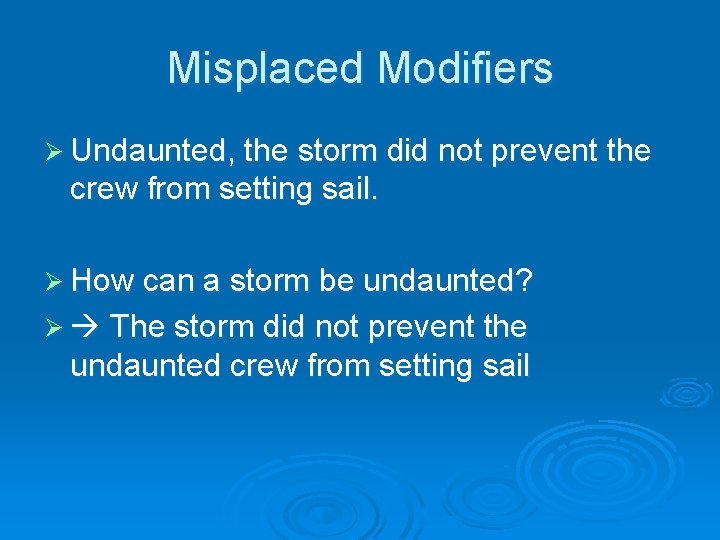 Misplaced Modifiers

➢ Undaunted, the storm did not prevent the crew from setting sail.

➢ How can a storm be undaunted?

➢ → The storm did not prevent the undaunted crew from setting sail